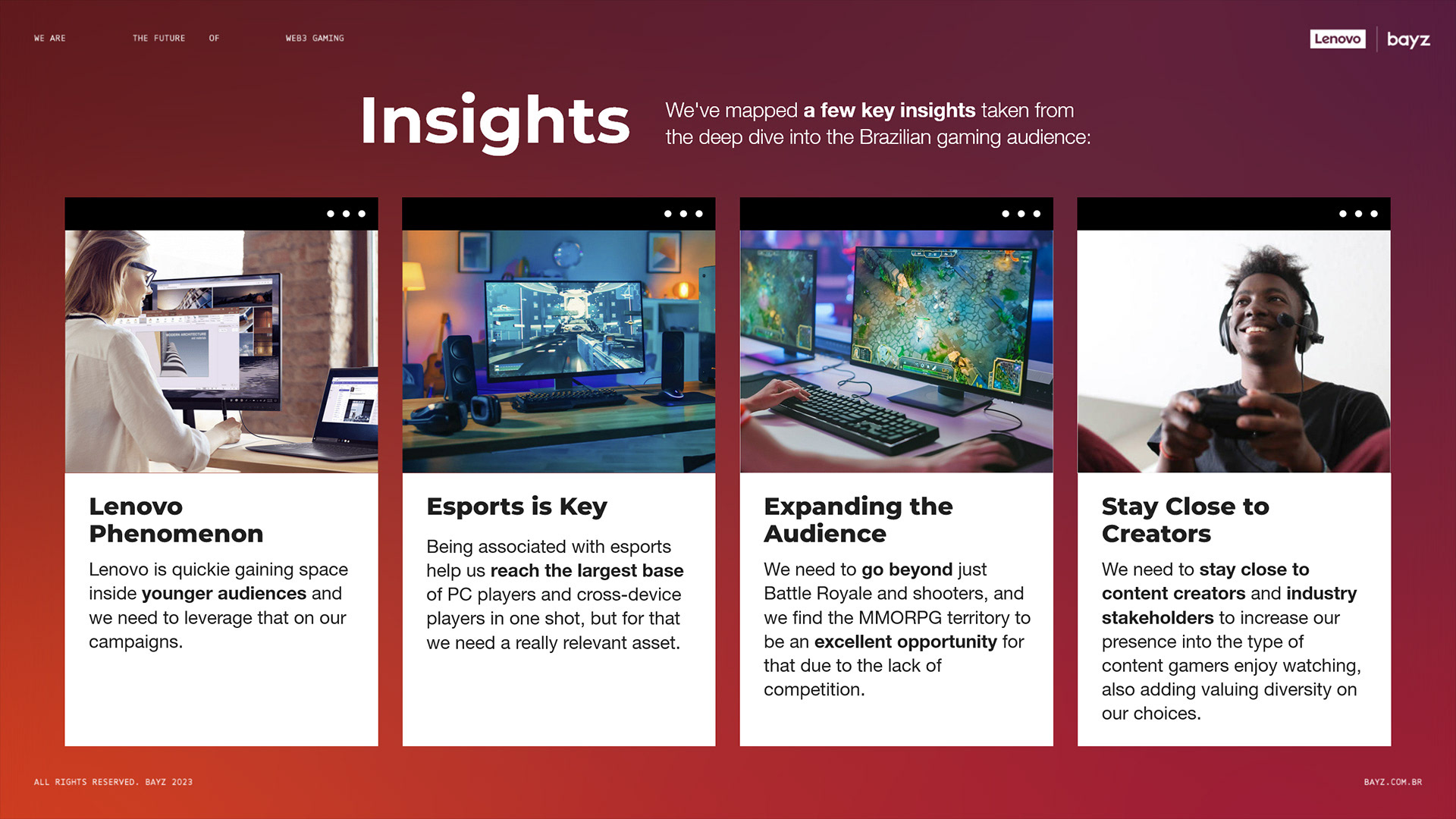 WE ARE THE FUTURE OF WEB3 GAMING

Lenovo bayz

Insights

We've mapped a few key insights taken from the deep dive into the Brazilian gaming audience:

Lenovo Phenomenon

Lenovo is quickie gaining space inside younger audiences and we need to leverage that on our campaigns.

Esports is Key

Being associated with esports help us reach the largest base of PC players and cross-device players in one shot, but for that we need a really relevant asset.

Expanding the Audience

We need to go beyond just Battle Royale and shooters, and we find the MMORPG territory to be an excellent opportunity for that due to the lack of competition.

Stay Close to Creators

We need to stay close to content creators and industry stakeholders to increase our presence into the type of content gamers enjoy watching, also adding valuing diversity on our choices.

ALL RIGHTS RESERVED. BAYZ 2023

BAYZ.COM.BR